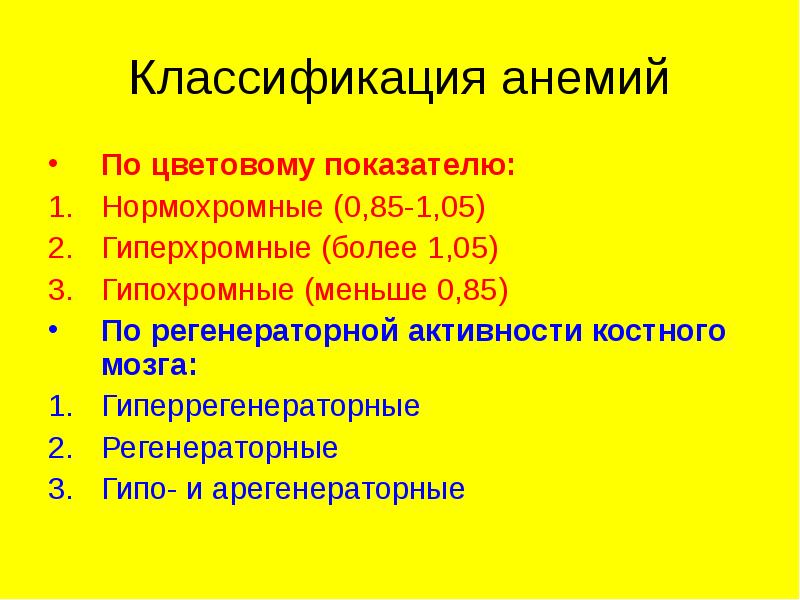 Классификация анемий

• По цветовому показателю:
1. Нормохромные (0,85-1,05)
2. Гиперхромные (более 1,05)
3. Гипохромные (меньше 0,85)
• По регенераторной активности костного мозга:
1. Гиперрегенераторные
2. Регенераторные
3. Гипо- и арегенераторные